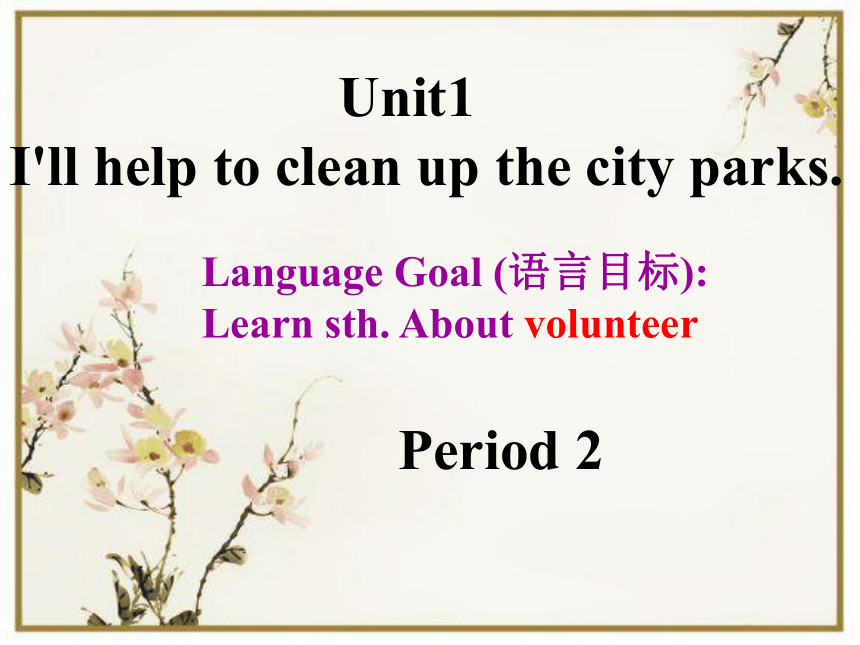 Unit1
I'll help to clean up the city parks.

Language Goal (语言目标):
Learn sth. About volunteer

Period 2